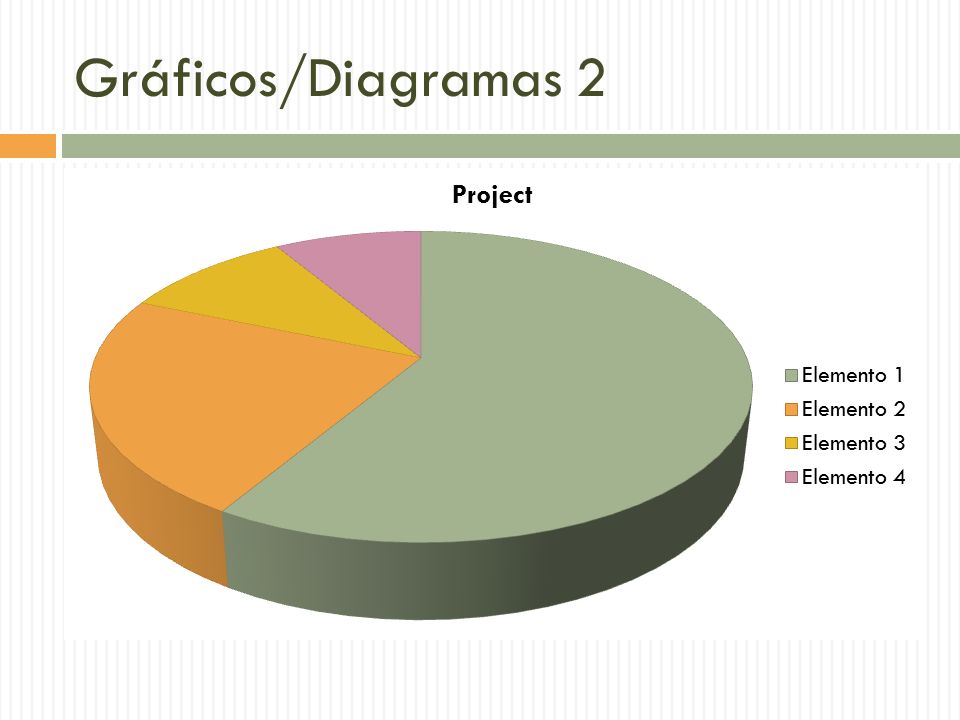 Gráficos/Diagramas 2

Project

Elemento 1
Elemento 2
Elemento 3
Elemento 4